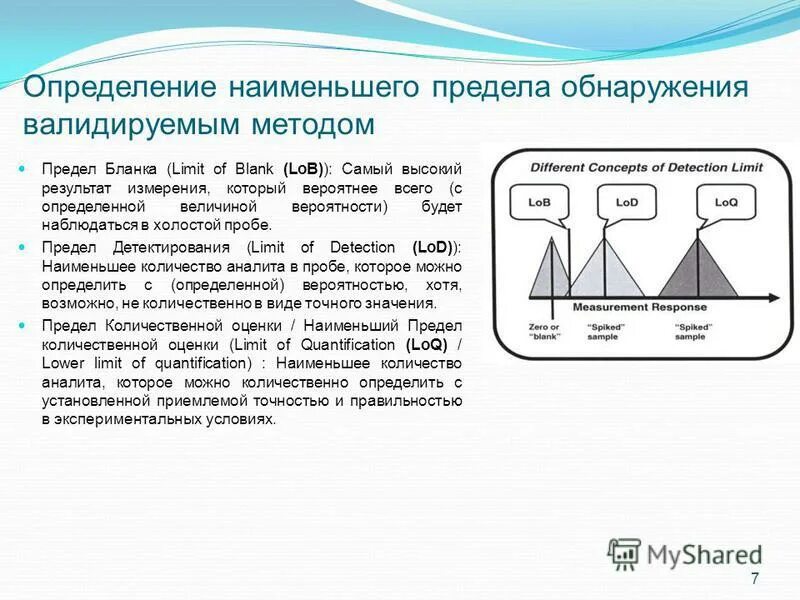 Определение наименьшего предела обнаружения валидируемым методом

Предел Бланка (Limit of Blank (LoB)): Самый высокий результат измерения, который вероятнее всего (с определенной величиной вероятности) будет наблюдаться в холостой пробе.

Предел Детектирования (Limit of Detection (LoD)): Наименьшее количество аналита в пробе, которое можно определить с (определенной) вероятностью, хотя, возможно, не количественно в виде точного значения.

Предел Количественной оценки / Наименьший Предел количественной оценки (Limit of Quantification (LoQ) / Lower limit of quantification) : Наименьшее количество аналита, которое можно количественно определить с установленной приемлемой точностью и правильностью в экспериментальных условиях.

Different Concepts of Detection Limit

LoB

LoD

LoQ

Measurement Response

Zero or "blank"

"Spiked" sample

"Spiked" sample

MyShared

7